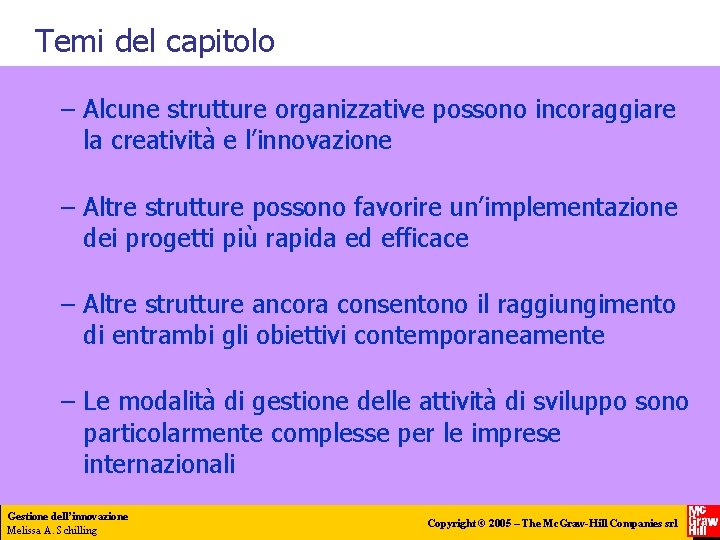 Temi del capitolo

– Alcune strutture organizzative possono incoraggiare la creatività e l'innovazione

– Altre strutture possono favorire un'implementazione dei progetti più rapida ed efficace

– Altre strutture ancora consentono il raggiungimento di entrambi gli obiettivi contemporaneamente

– Le modalità di gestione delle attività di sviluppo sono particolarmente complesse per le imprese internazionali

Gestione dell'innovazione
Melissa A. Schilling

Copyright © 2005 – The McGraw-Hill Companies srl

Mc Graw Hill